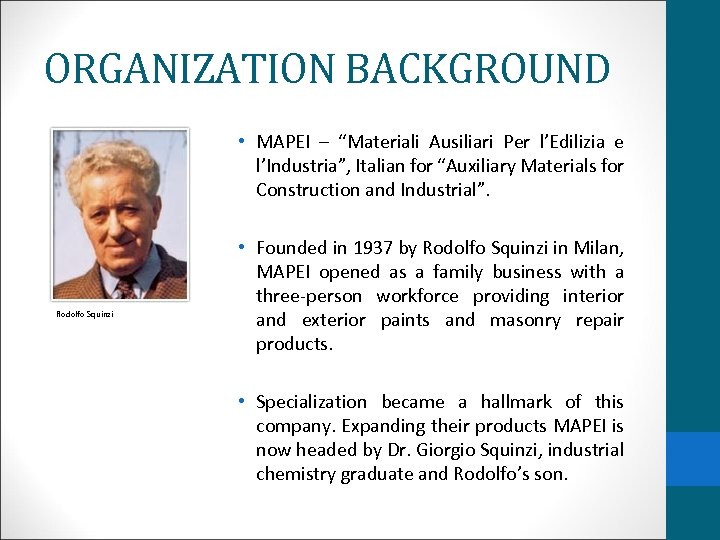 ORGANIZATION BACKGROUND

Rodolfo Squinzi

• MAPEI – “Materiali Ausiliari Per l’Edilizia e l’Industria”, Italian for “Auxiliary Materials for Construction and Industrial”.

• Founded in 1937 by Rodolfo Squinzi in Milan, MAPEI opened as a family business with a three-person workforce providing interior and exterior paints and masonry repair products.

• Specialization became a hallmark of this company. Expanding their products MAPEI is now headed by Dr. Giorgio Squinzi, industrial chemistry graduate and Rodolfo’s son.